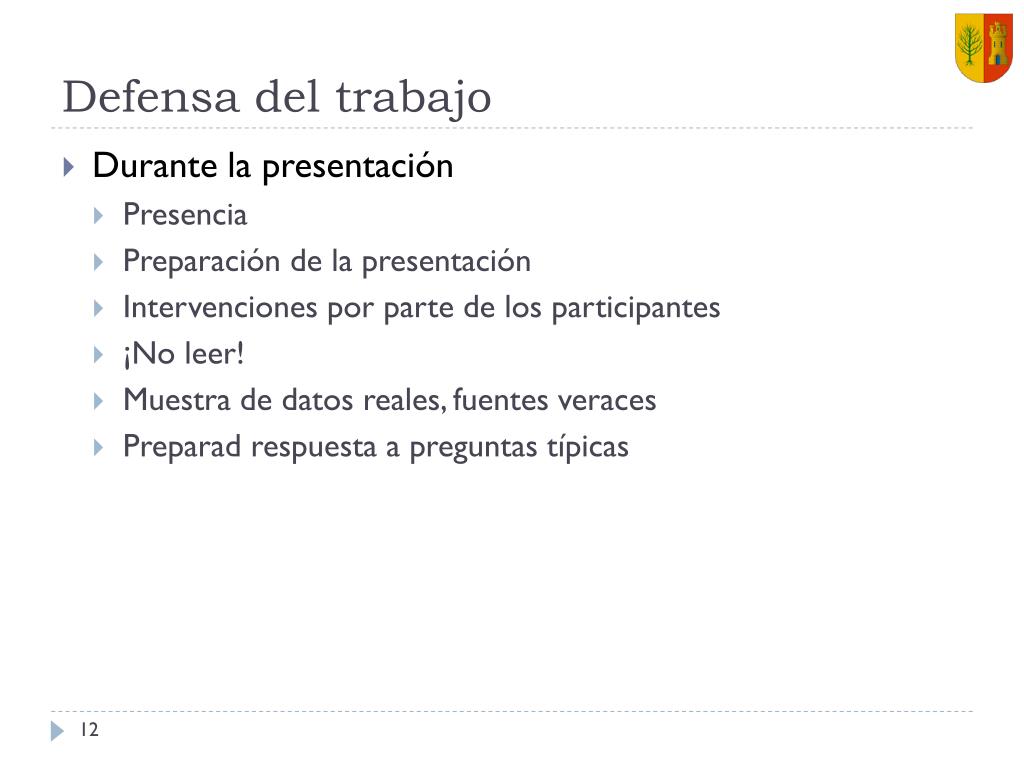 Defensa del trabajo

Durante la presentación

Presencia

Preparación de la presentación

Intervenciones por parte de los participantes

¡No leer!

Muestra de datos reales, fuentes veraces

Preparad respuesta a preguntas típicas

12